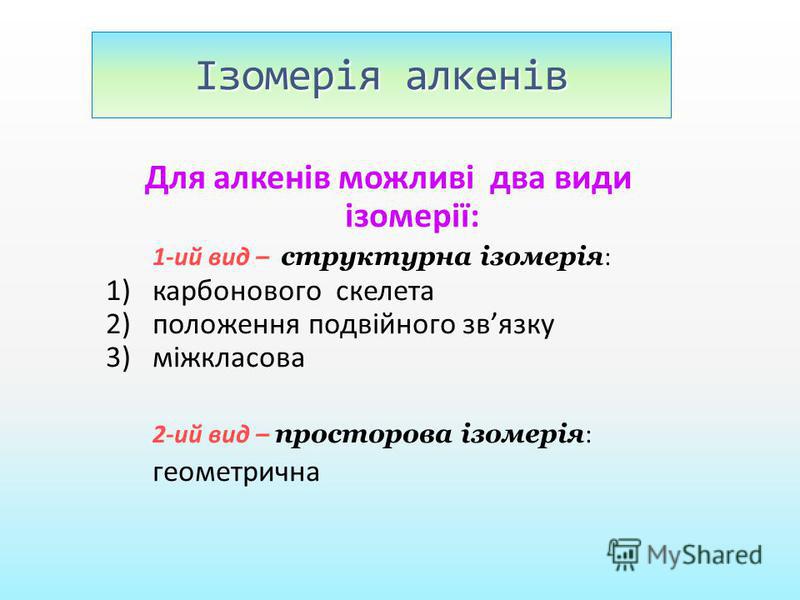 Ізомерія алкенів

Для алкенів можливі два види ізомерії:

1-ий вид – структурна ізомерія:
1) карбонового скелета
2) положення подвійного зв’язку
3) міжкласова

2-ий вид – просторова ізомерія:
геометрична

MyShared